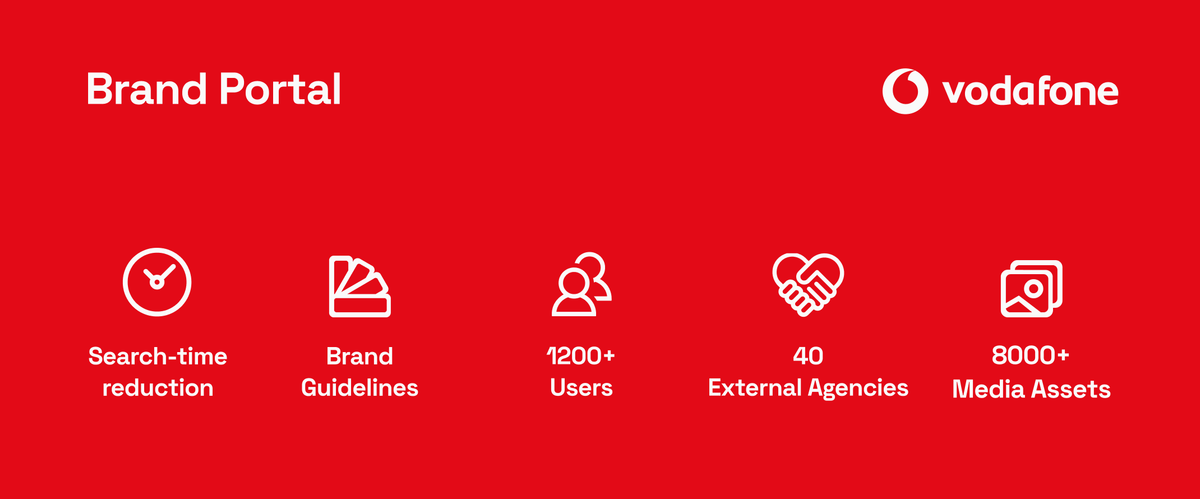 Brand Portal

vodafone

Search-time reduction

Brand Guidelines

1200+ Users

40 External Agencies

8000+ Media Assets